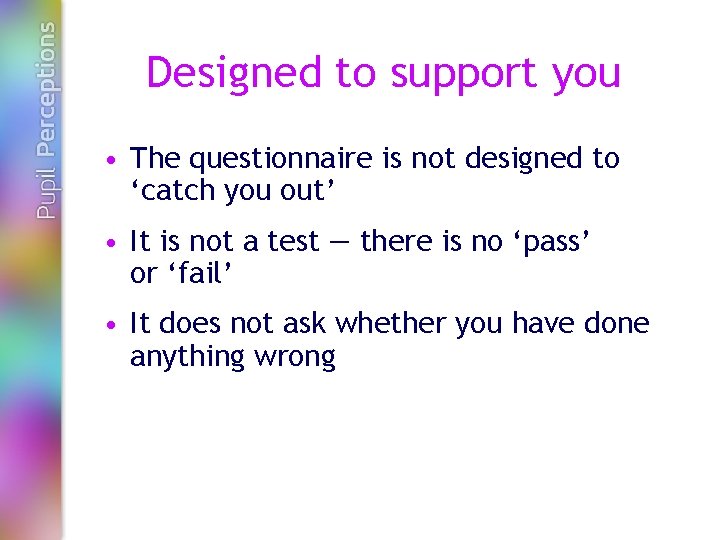 Pupil Perceptions

Designed to support you

• The questionnaire is not designed to ‘catch you out’

• It is not a test — there is no ‘pass’ or ‘fail’

• It does not ask whether you have done anything wrong